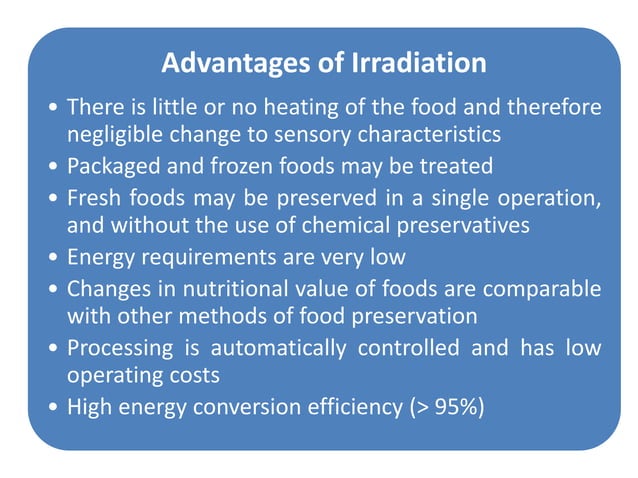 Advantages of Irradiation

• There is little or no heating of the food and therefore negligible change to sensory characteristics
• Packaged and frozen foods may be treated
• Fresh foods may be preserved in a single operation, and without the use of chemical preservatives
• Energy requirements are very low
• Changes in nutritional value of foods are comparable with other methods of food preservation
• Processing is automatically controlled and has low operating costs
• High energy conversion efficiency (> 95%)